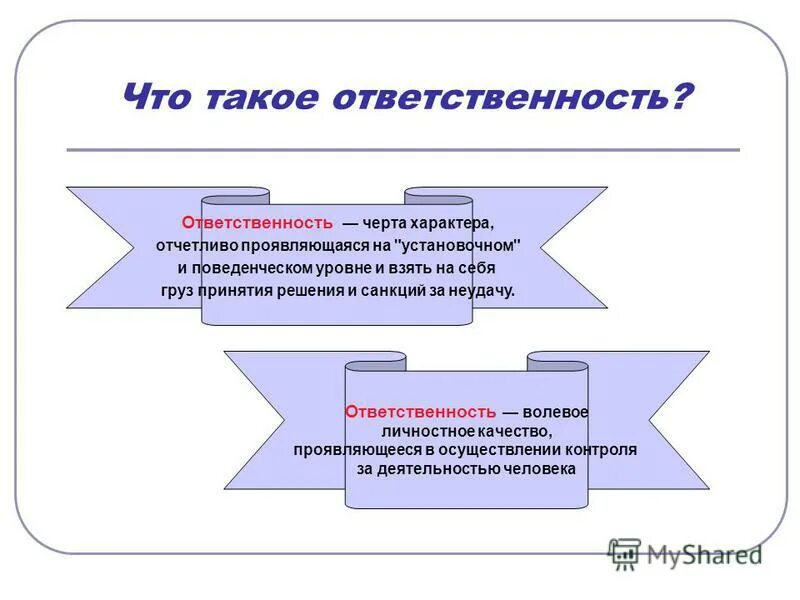 Что такое ответственность?

Ответственность — черта характера, отчетливо проявляющаяся на "установочном" и поведенческом уровне и взять на себя груз принятия решения и санкций за неудачу.

Ответственность — волевое личностное качество, проявляющееся в осуществлении контроля за деятельностью человека

MyShared